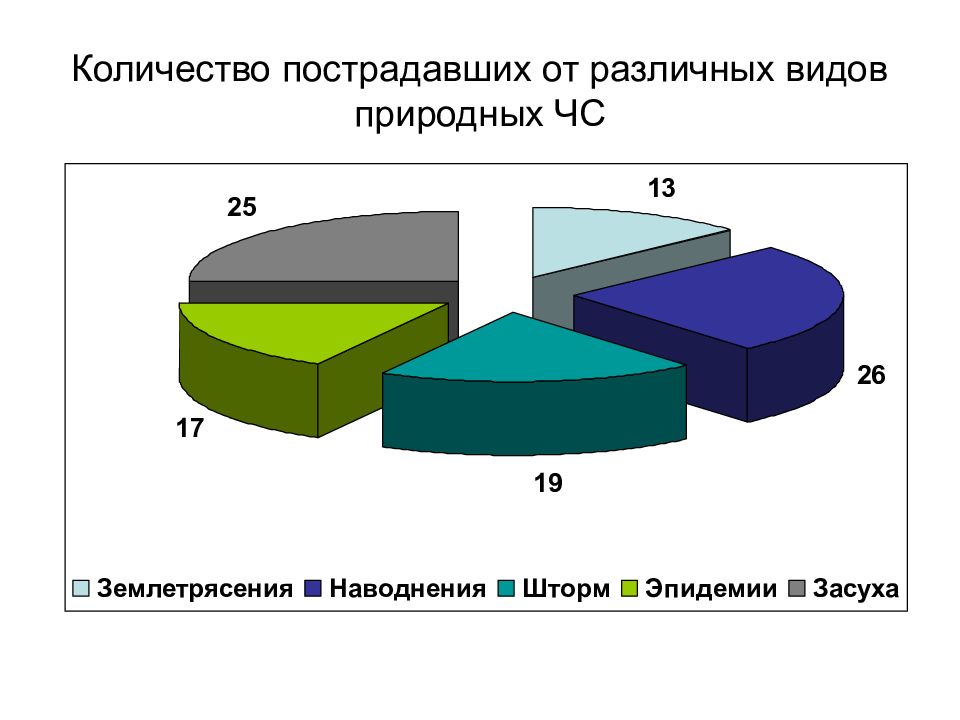 Количество пострадавших от различных видов природных ЧС

25

13

26

17

19

Землетрясения Наводнения Шторм Эпидемии Засуха